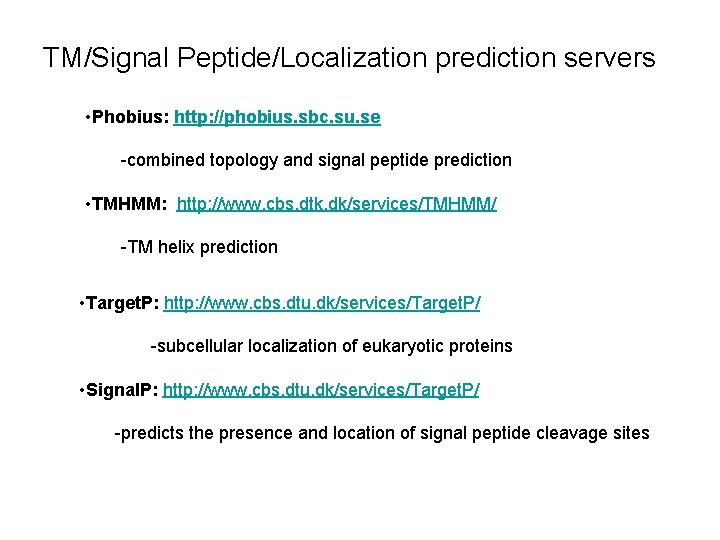 TM/Signal Peptide/Localization prediction servers

•Phobius: http://phobius.sbc.su.se

-combined topology and signal peptide prediction

•TMHMM: http://www.cbs.dtk.dk/services/TMHMM/

-TM helix prediction

•TargetP: http://www.cbs.dtu.dk/services/TargetP/

-subcellular localization of eukaryotic proteins

•SignalP: http://www.cbs.dtu.dk/services/TargetP/

-predicts the presence and location of signal peptide cleavage sites